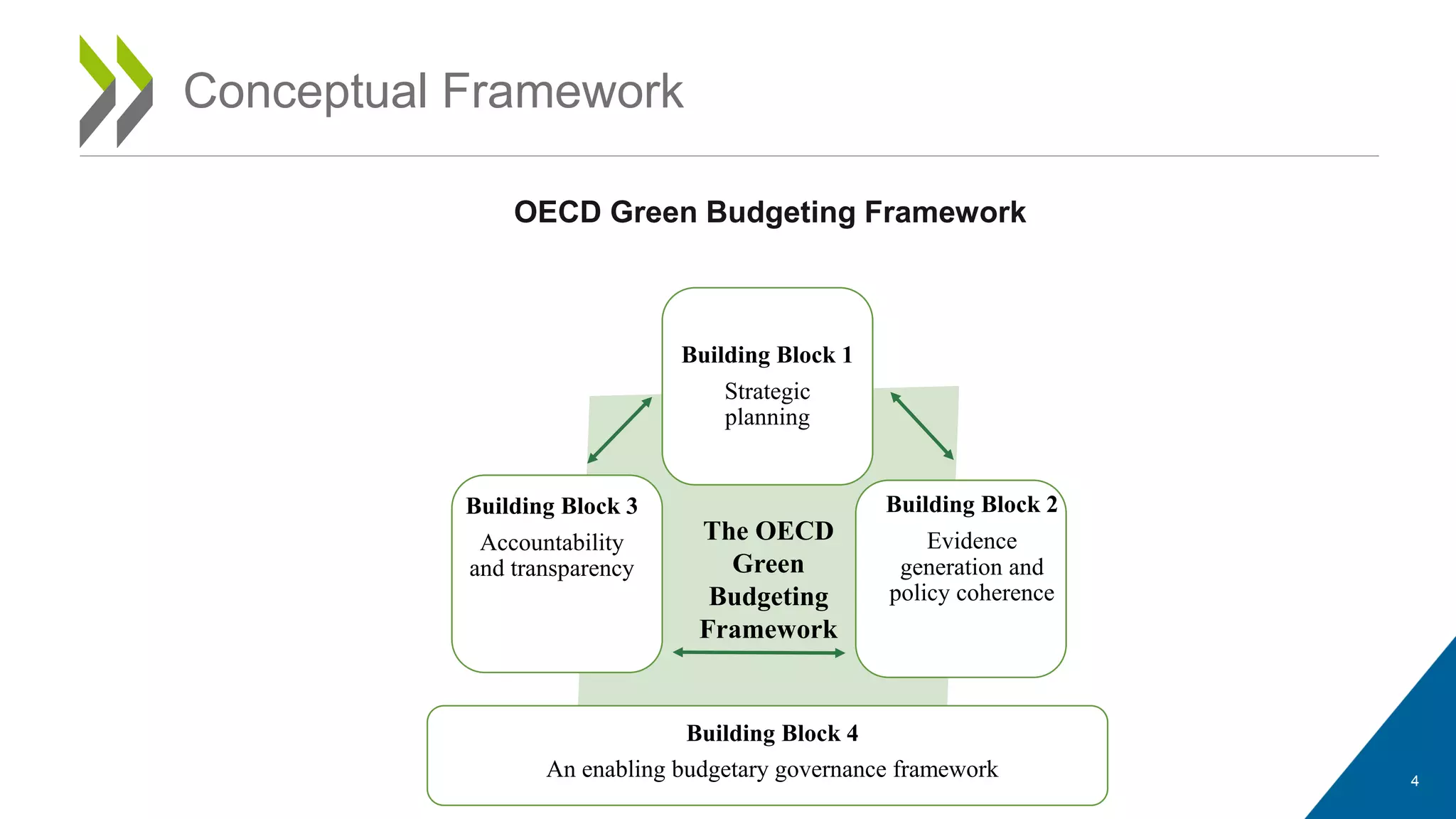 Conceptual Framework

OECD Green Budgeting Framework

Building Block 1
Strategic planning

Building Block 3
Accountability and transparency

The OECD Green Budgeting Framework

Building Block 2
Evidence generation and policy coherence

Building Block 4
An enabling budgetary governance framework

4